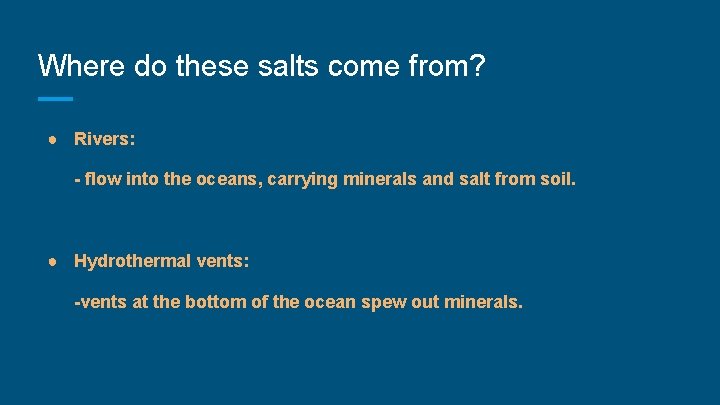 Where do these salts come from?

● Rivers:

- flow into the oceans, carrying minerals and salt from soil.

● Hydrothermal vents:

-vents at the bottom of the ocean spew out minerals.